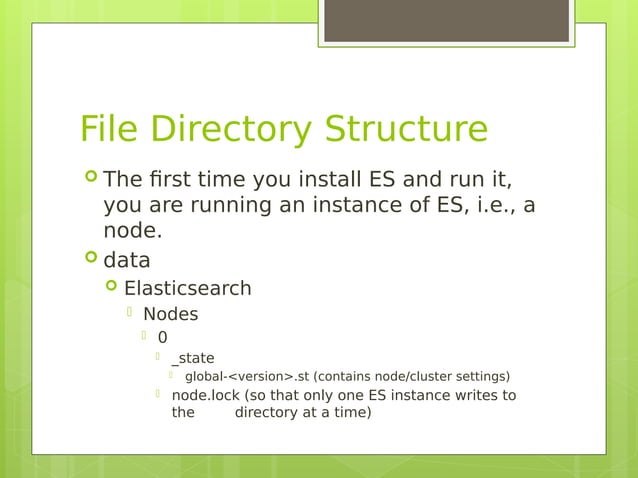 File Directory Structure

The first time you install ES and run it, you are running an instance of ES, i.e., a node.

data

Elasticsearch

Nodes

0

_state

global-<version>.st (contains node/cluster settings)

node.lock (so that only one ES instance writes to the directory at a time)